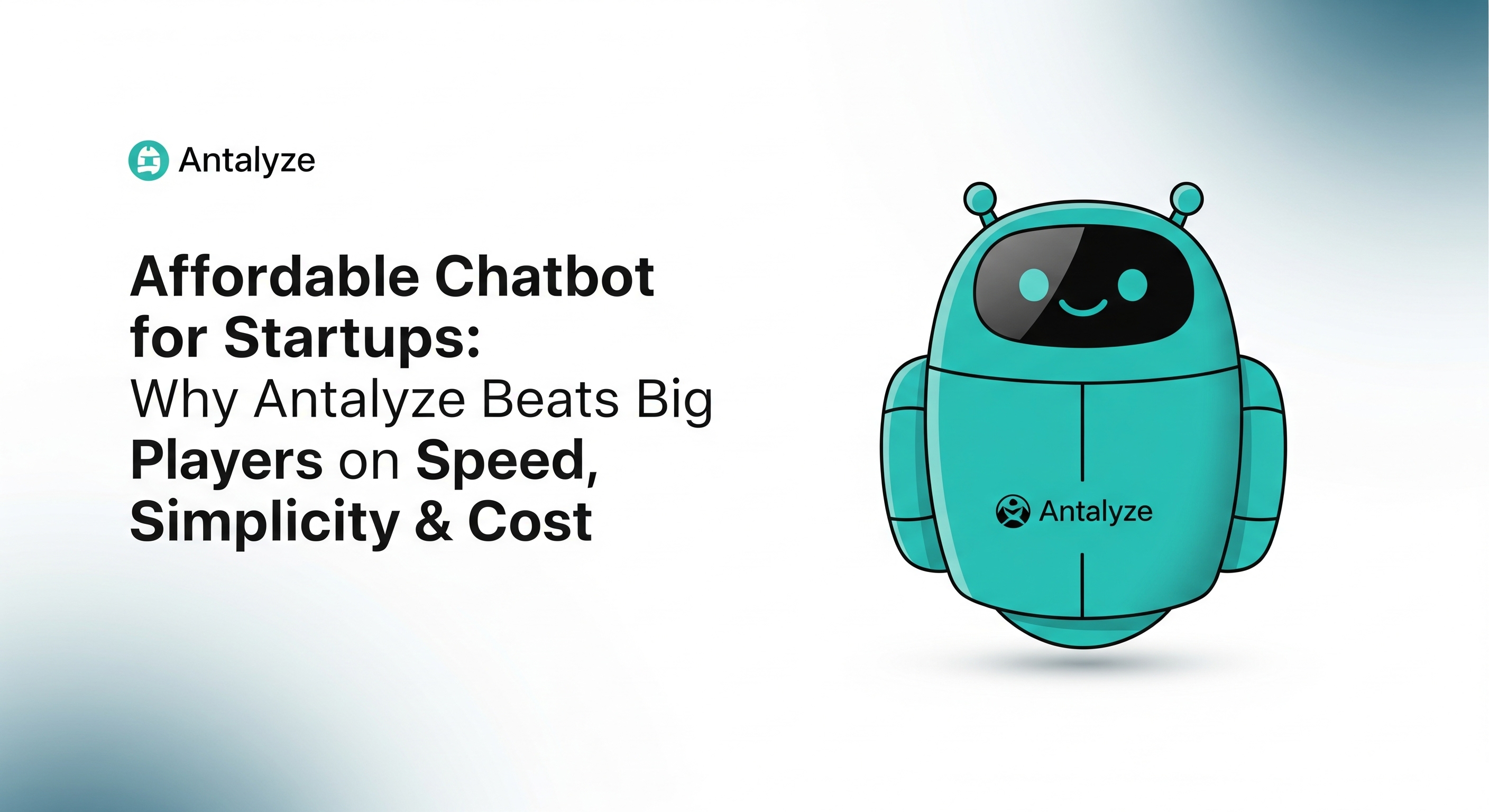 Antalyze

Affordable Chatbot for Startups: Why Antalyze Beats Big Players on Speed, Simplicity & Cost

Antalyze